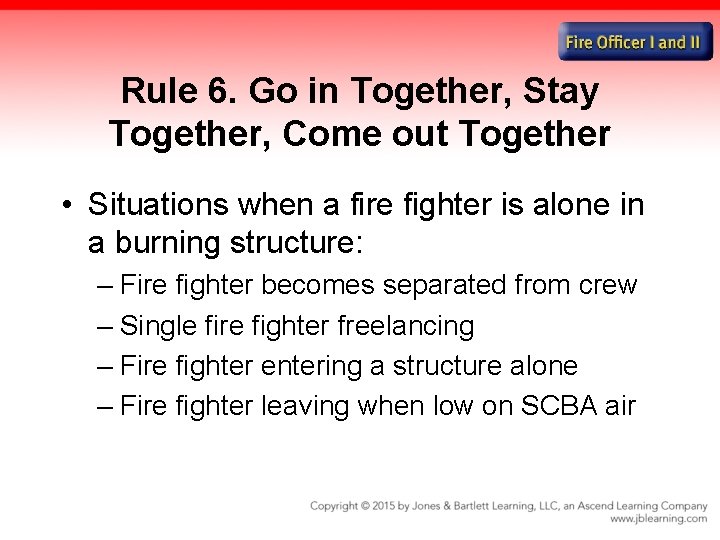 Fire Officer I and II

Rule 6. Go in Together, Stay Together, Come out Together

• Situations when a fire fighter is alone in a burning structure:
– Fire fighter becomes separated from crew
– Single fire fighter freelancing
– Fire fighter entering a structure alone
– Fire fighter leaving when low on SCBA air

Copyright © 2015 by Jones & Bartlett Learning, LLC, an Ascend Learning Company
www.jblearning.com